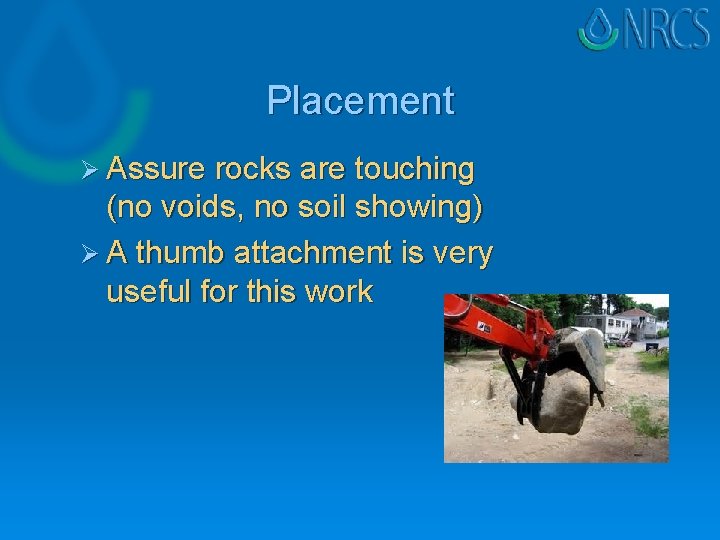 NRCS

Placement

➢ Assure rocks are touching (no voids, no soil showing)

➢ A thumb attachment is very useful for this work